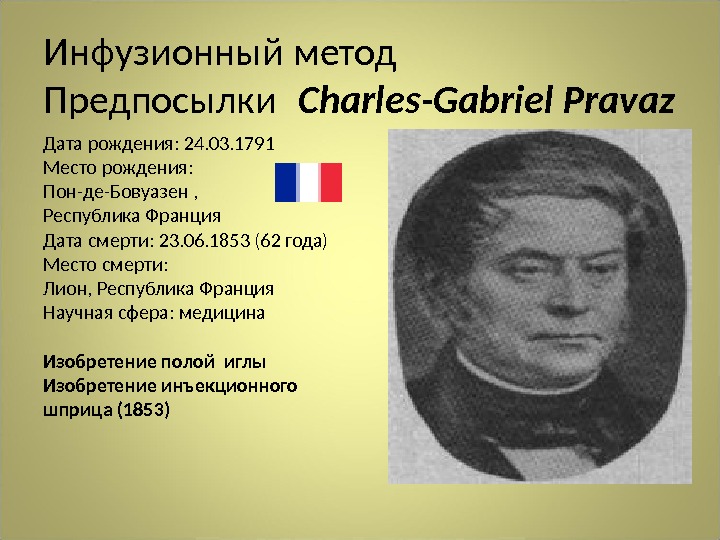 Инфузионный метод
Предпосылки Charles-Gabriel Pravaz

Дата рождения: 24.03.1791
Место рождения:
Пон-де-Бовуазен ,
Республика Франция
Дата смерти: 23.06.1853 (62 года)
Место смерти:
Лион, Республика Франция
Научная сфера: медицина

Изобретение полой иглы
Изобретение инъекционного шприца (1853)